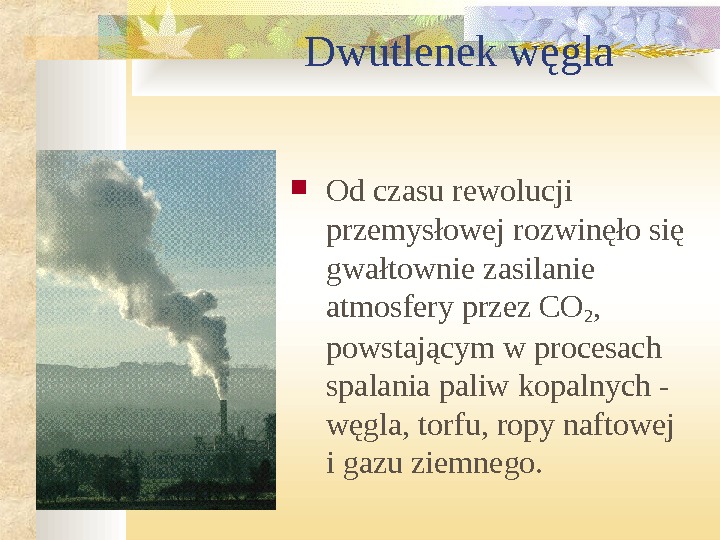 Dwutlenek węgla

Od czasu rewolucji przemysłowej rozwinęło się gwałtownie zasilanie atmosfery przez $CO_2$, powstającym w procesach spalania paliw kopalnych - węgla, torfu, ropy naftowej i gazu ziemnego.